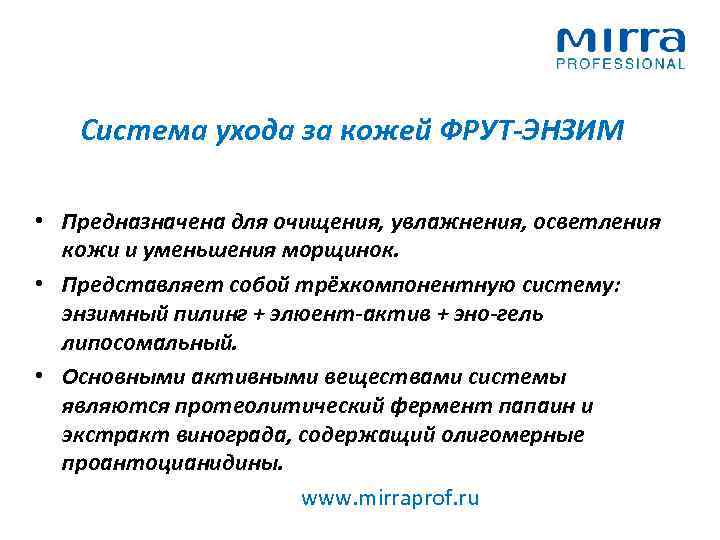 MIRRA
PROFESSIONAL

Система ухода за кожей ФРУТ-ЭНЗИМ

• Предназначена для очищения, увлажнения, осветления кожи и уменьшения морщинок.
• Представляет собой трёхкомпонентную систему: энзимный пилинг + элюент-актив + эно-гель липосомальный.
• Основными активными веществами системы являются протеолитический фермент папаин и экстракт винограда, содержащий олигомерные проантоцианидины.

www.mirraprof.ru